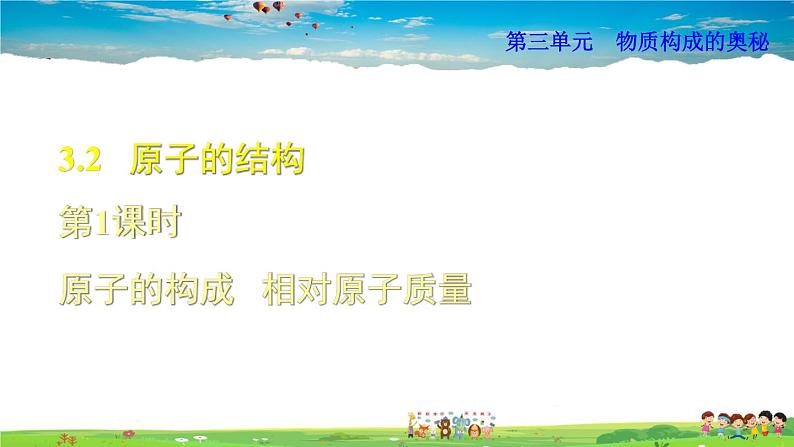 第三单元　物质构成的奥秘

3.2　原子的结构

第1课时

原子的构成　相对原子质量